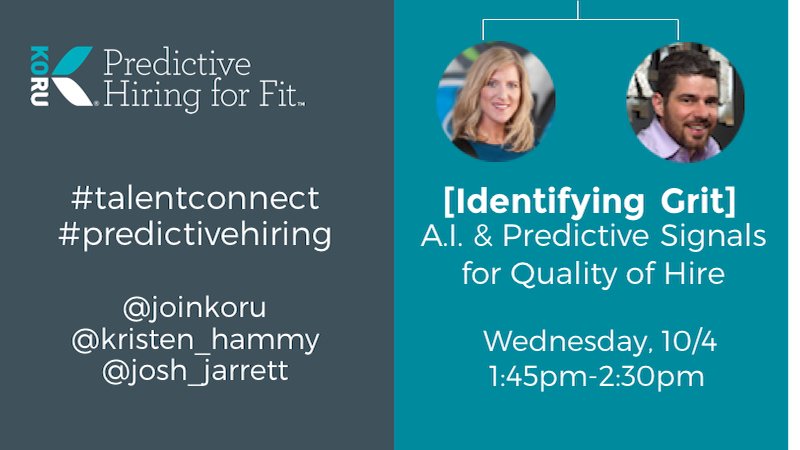 KORU Predictive Hiring for Fit™

#talentconnect
#predictivehiring

@joinkoru
@kristen_hammy
@josh_jarrett

[Identifying Grit]
A.I. & Predictive Signals for Quality of Hire

Wednesday, 10/4
1:45pm-2:30pm